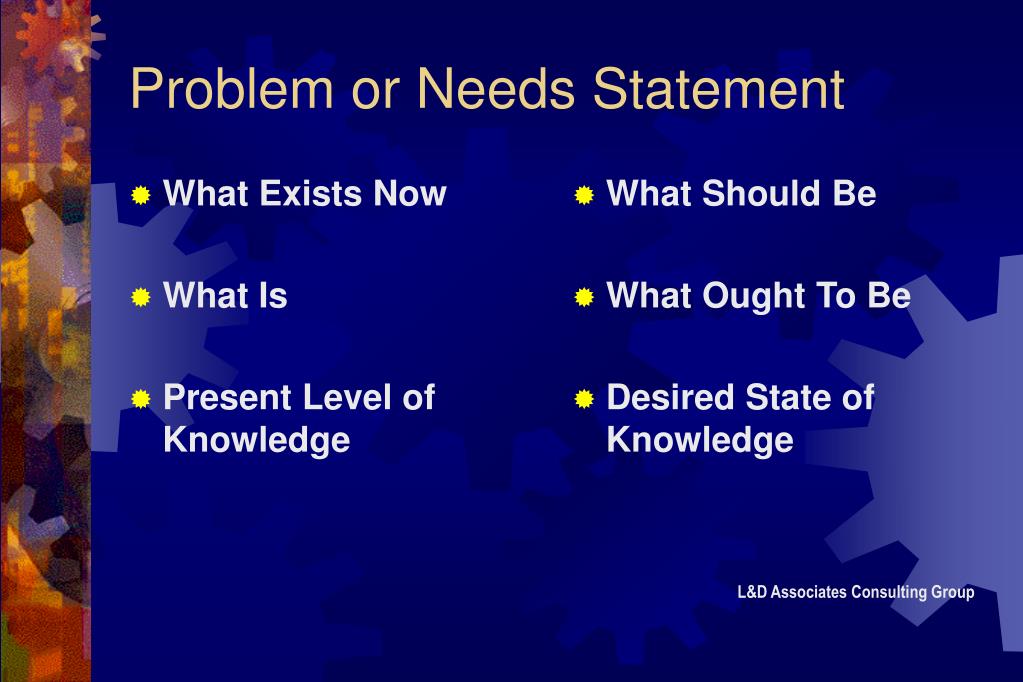 Problem or Needs Statement

What Exists Now

What Is

Present Level of Knowledge

What Should Be

What Ought To Be

Desired State of Knowledge

L&D Associates Consulting Group